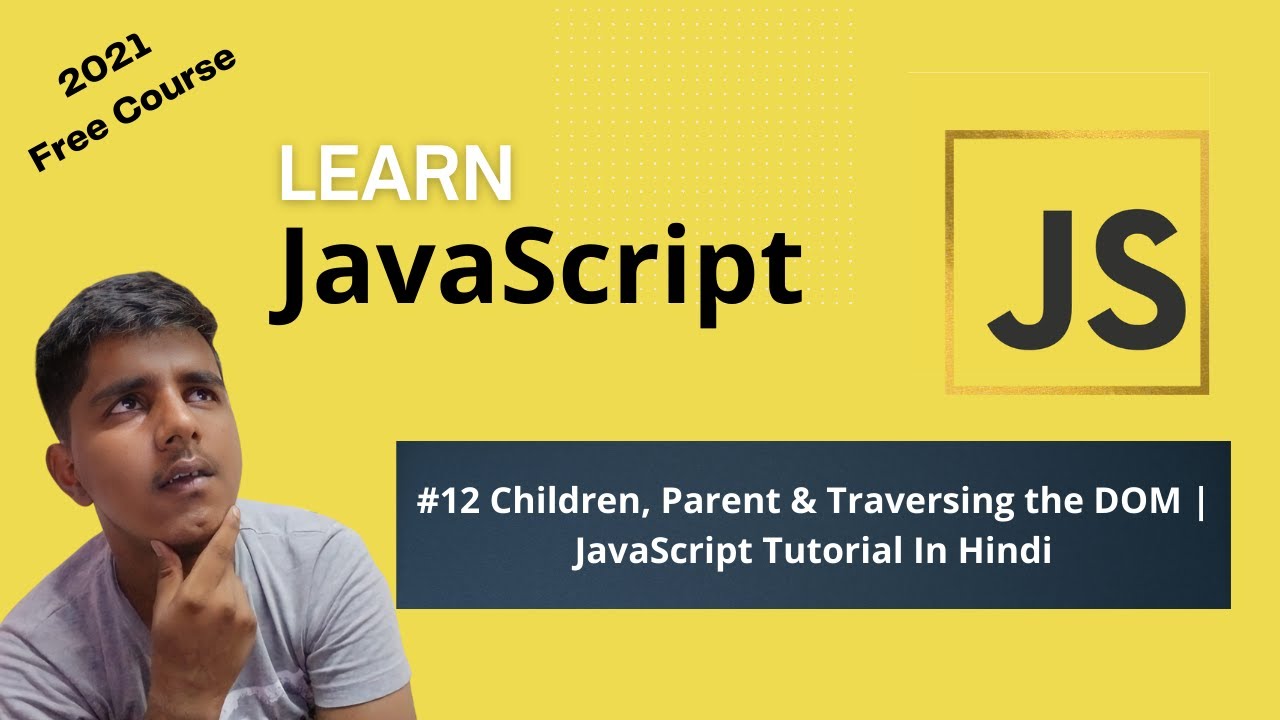 2021
Free Course

LEARN
JavaScript

JS

#12 Children, Parent & Traversing the DOM | JavaScript Tutorial In Hindi